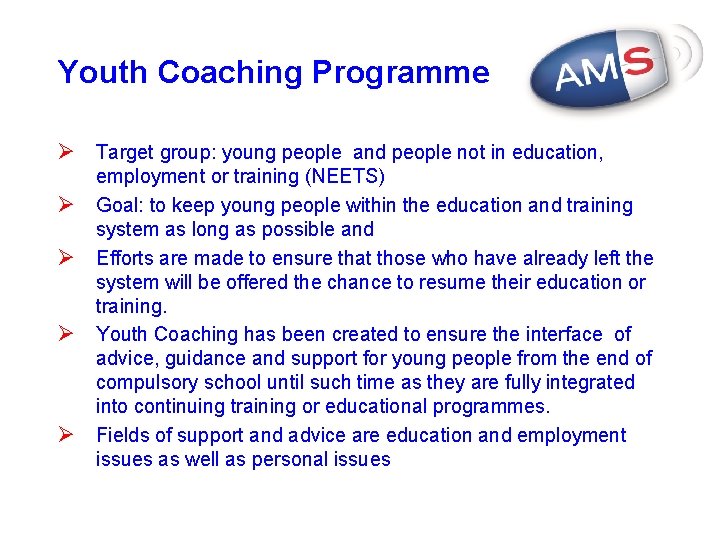 Youth Coaching Programme

AMS

➢ Target group: young people and people not in education, employment or training (NEETS)

➢ Goal: to keep young people within the education and training system as long as possible and

➢ Efforts are made to ensure that those who have already left the system will be offered the chance to resume their education or training.

➢ Youth Coaching has been created to ensure the interface of advice, guidance and support for young people from the end of compulsory school until such time as they are fully integrated into continuing training or educational programmes.

➢ Fields of support and advice are education and employment issues as well as personal issues